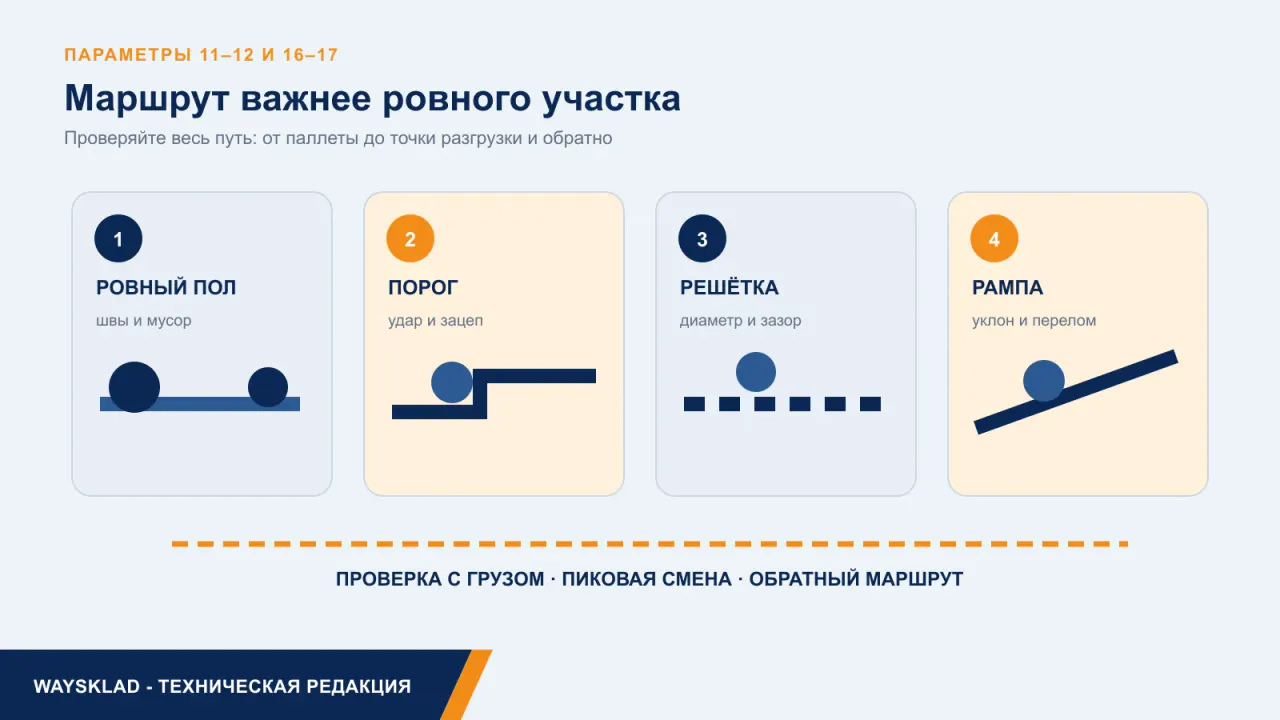 ПАРАМЕТРЫ 11–12 И 16–17

Маршрут важнее ровного участка

Проверяйте весь путь: от паллеты до точки разгрузки и обратно

1

РОВНЫЙ ПОЛ

швы и мусор

2

ПОРОГ

удар и зацеп

3

РЕШЁТКА

диаметр и зазор

4

РАМПА

уклон и перелом

ПРОВЕРКА С ГРУЗОМ · ПИКОВАЯ СМЕНА · ОБРАТНЫЙ МАРШРУТ

WAYSKLAD - ТЕХНИЧЕСКАЯ РЕДАКЦИЯ